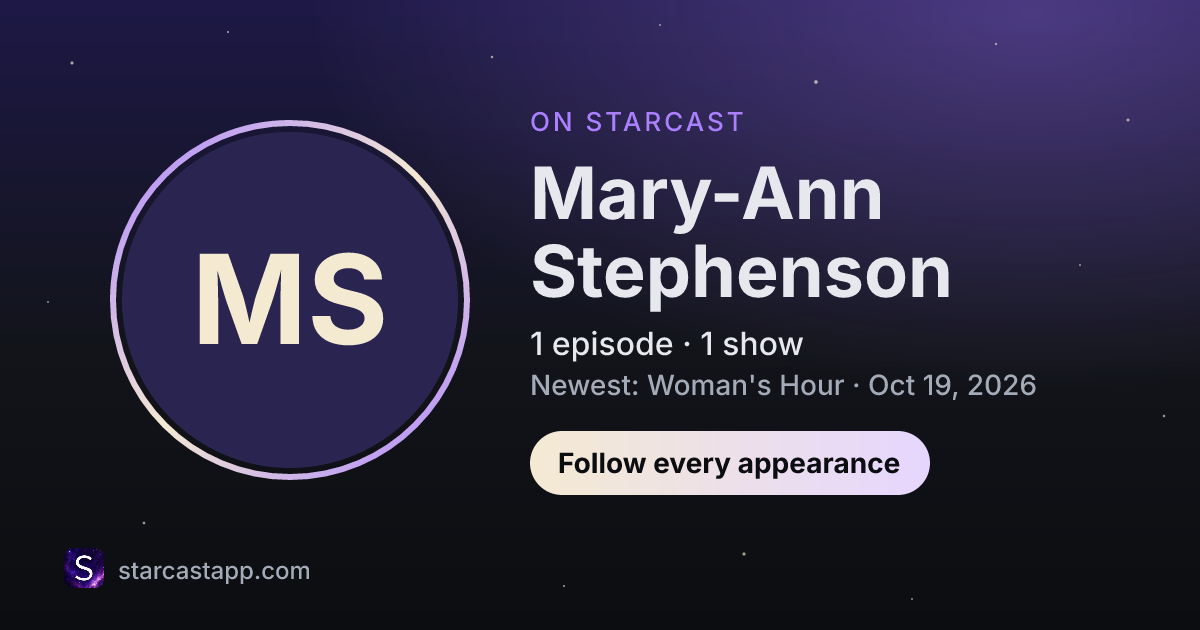 MS

ON STARCAST

Mary-Ann Stephenson

1 episode · 1 show

Newest: Woman's Hour · Oct 19, 2026

Follow every appearance

S

starcastapp.com